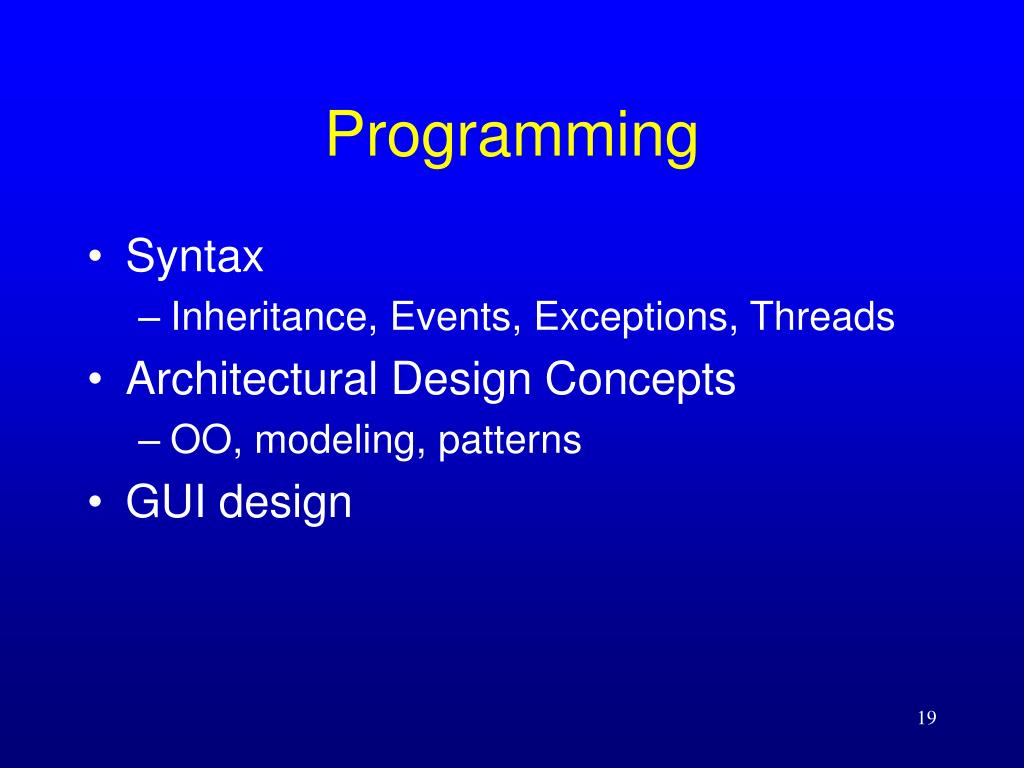 Programming

• Syntax
– Inheritance, Events, Exceptions, Threads
• Architectural Design Concepts
– OO, modeling, patterns
• GUI design

19